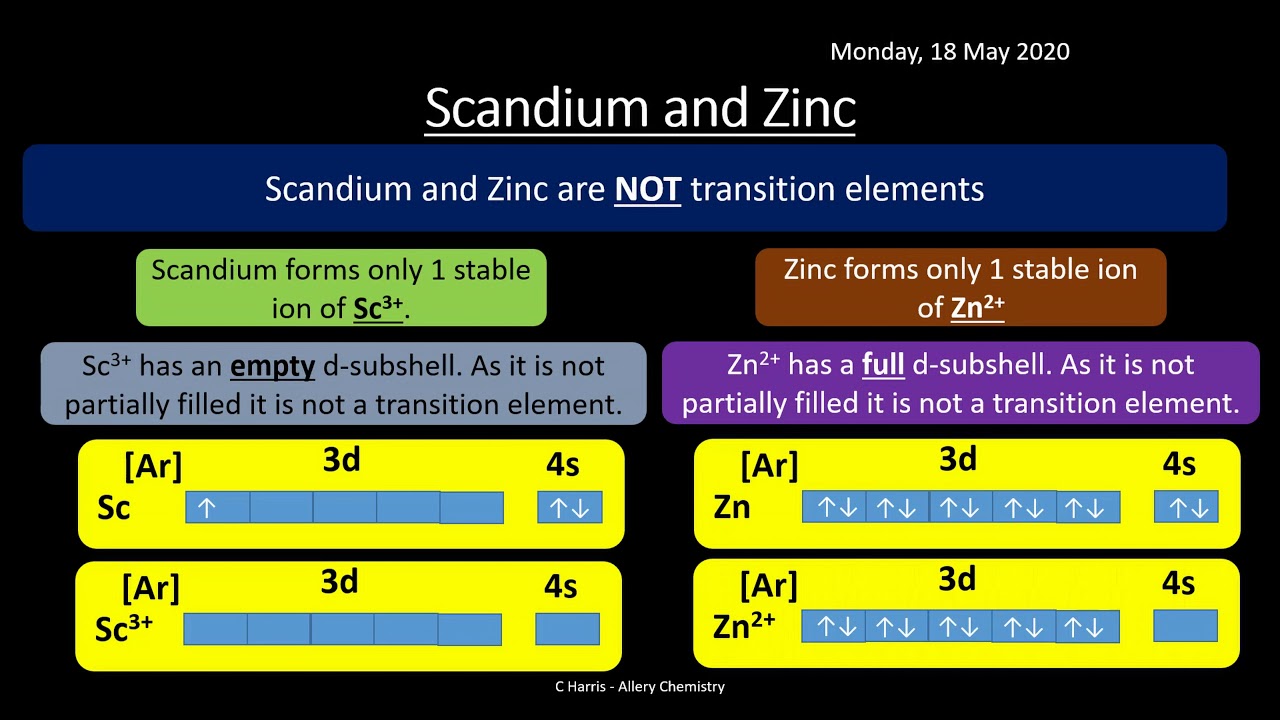 Monday, 18 May 2020

Scandium and Zinc

Scandium and Zinc are NOT transition elements

Scandium forms only 1 stable ion of $Sc^{3+}$.

$Sc^{3+}$ has an empty d-subshell. As it is not partially filled it is not a transition element.

[Ar] 3d 4s
Sc ↑ ↑↓

[Ar] 3d 4s
$Sc^{3+}$

Zinc forms only 1 stable ion of $Zn^{2+}$

$Zn^{2+}$ has a full d-subshell. As it is not partially filled it is not a transition element.

[Ar] 3d 4s
Zn ↑↓ ↑↓ ↑↓ ↑↓ ↑↓ ↑↓

[Ar] 3d 4s
$Zn^{2+}$ ↑↓ ↑↓ ↑↓ ↑↓ ↑↓

C Harris - Allery Chemistry